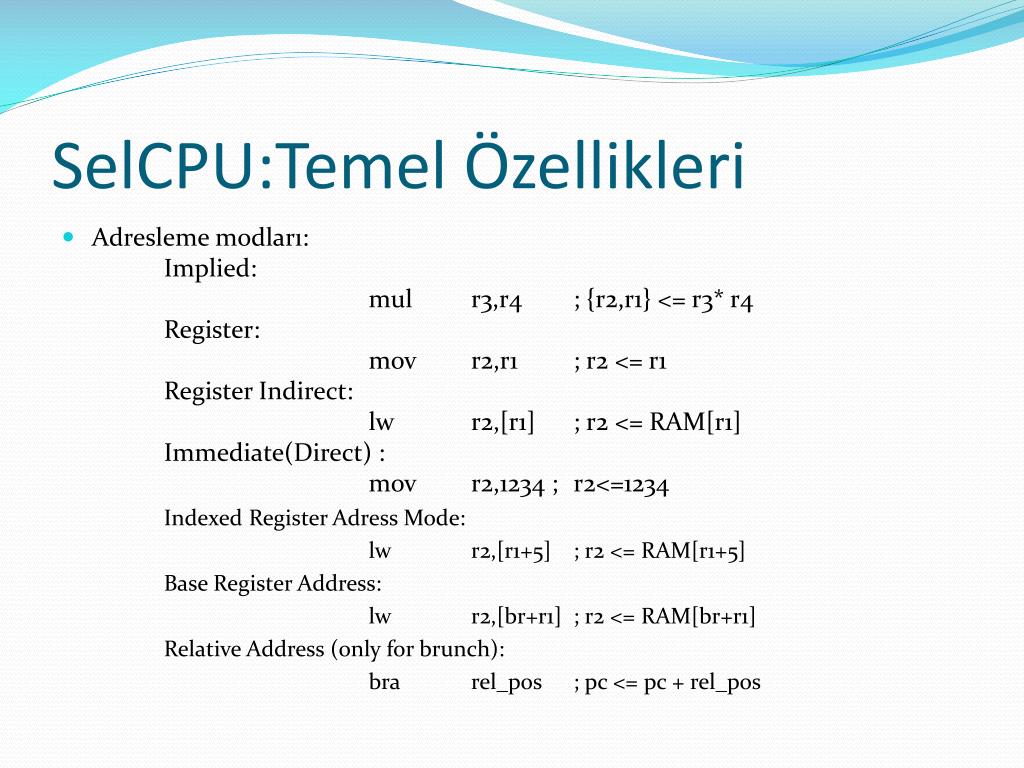 SelCPU:Temel Özellikleri

Adresleme modları:

Implied:

mul r3,r4 ; {r2,r1} <= r3* r4

Register:

mov r2,r1 ; r2 <= r1

Register Indirect:

lw r2,[r1] ; r2 <= RAM[r1]

Immediate(Direct) :

mov r2,1234 ; r2<=1234

Indexed Register Adress Mode:

lw r2,[r1+5] ; r2 <= RAM[r1+5]

Base Register Address:

lw r2,[br+r1] ; r2 <= RAM[br+r1]

Relative Address (only for brunch):

bra rel_pos ; pc <= pc + rel_pos